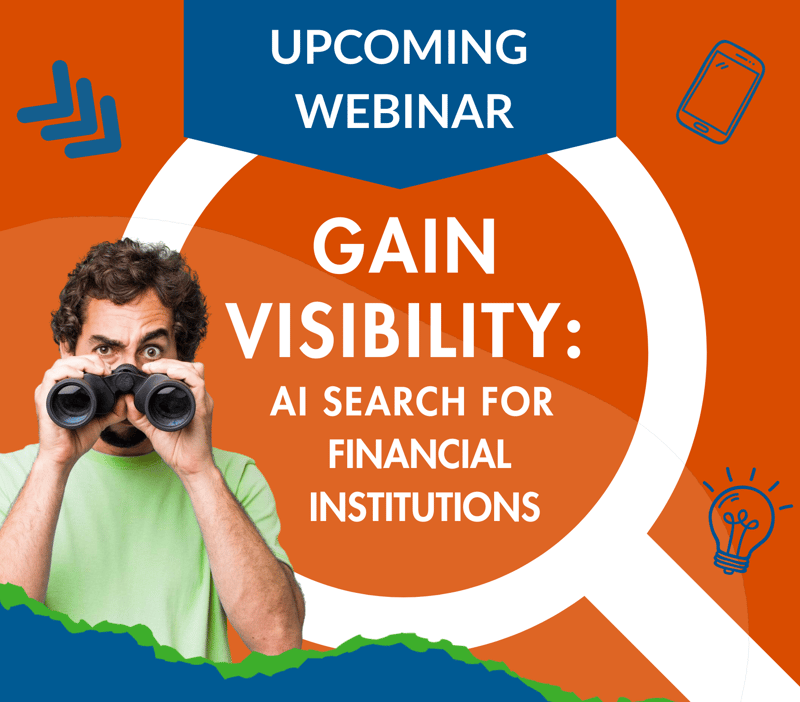 UPCOMING WEBINAR

GAIN VISIBILITY:

AI SEARCH FOR FINANCIAL INSTITUTIONS